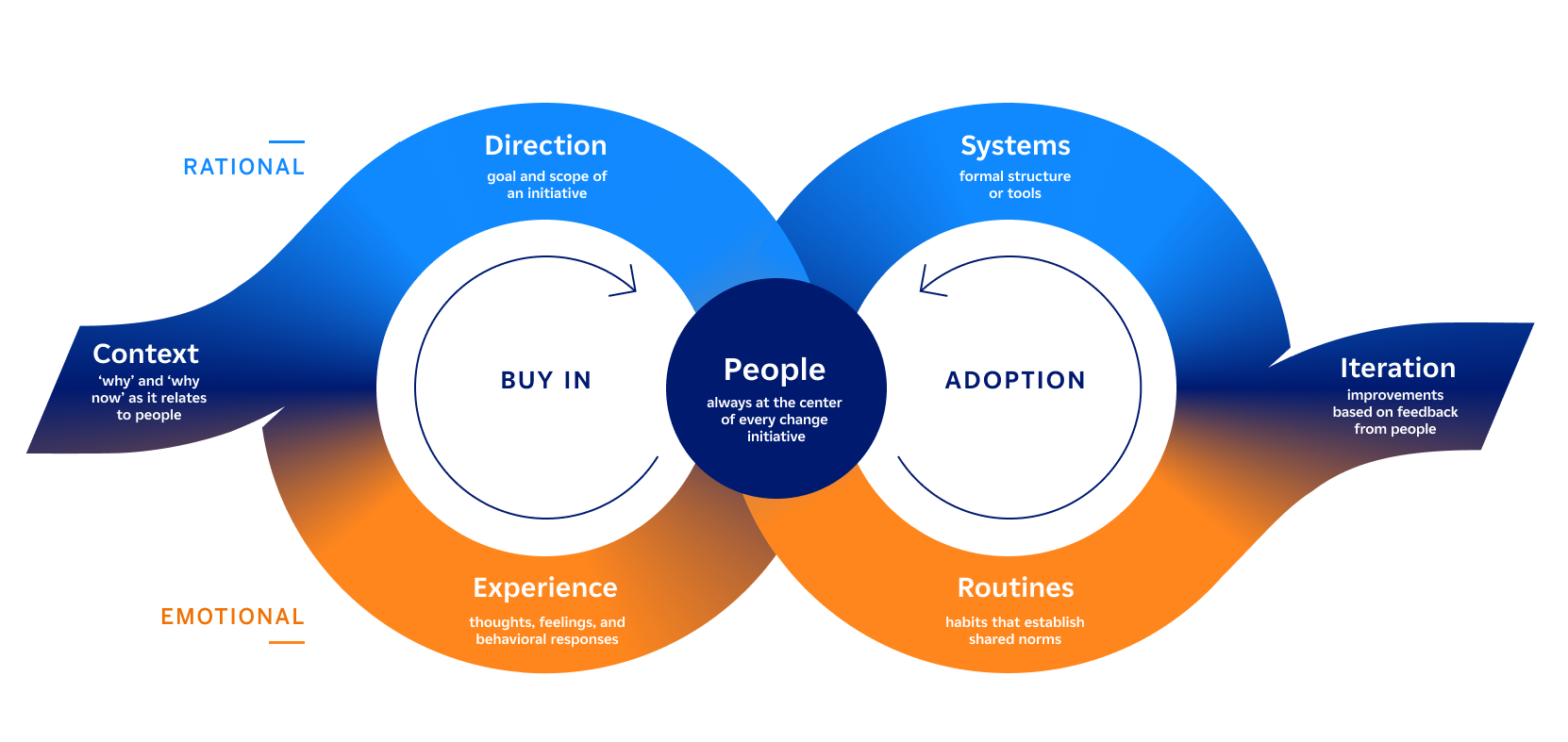 RATIONAL

Direction
goal and scope of an initiative

Systems
formal structure or tools

Context
'why' and 'why now' as it relates to people

BUY IN

People
always at the center of every change initiative

ADOPTION

Iteration
improvements based on feedback from people

EMOTIONAL

Experience
thoughts, feelings, and behavioral responses

Routines
habits that establish shared norms